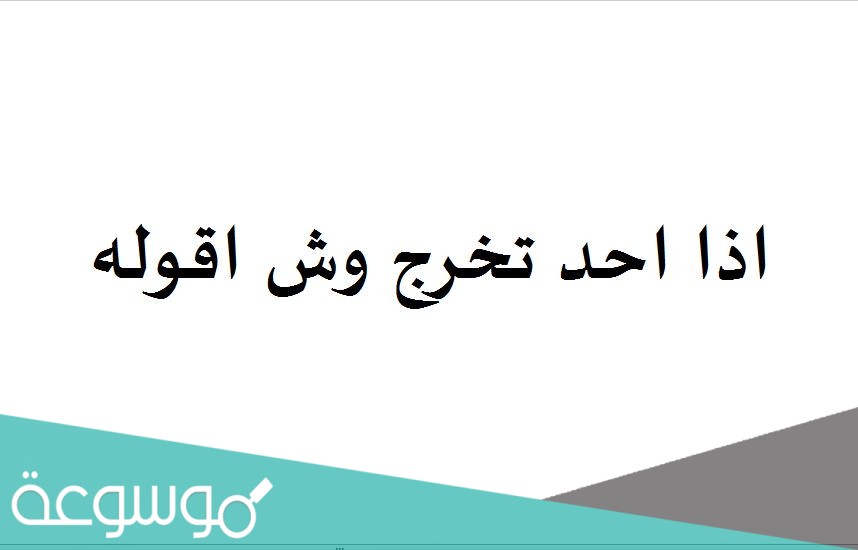 اذا احد تخرج وش اقوله

موسوعة